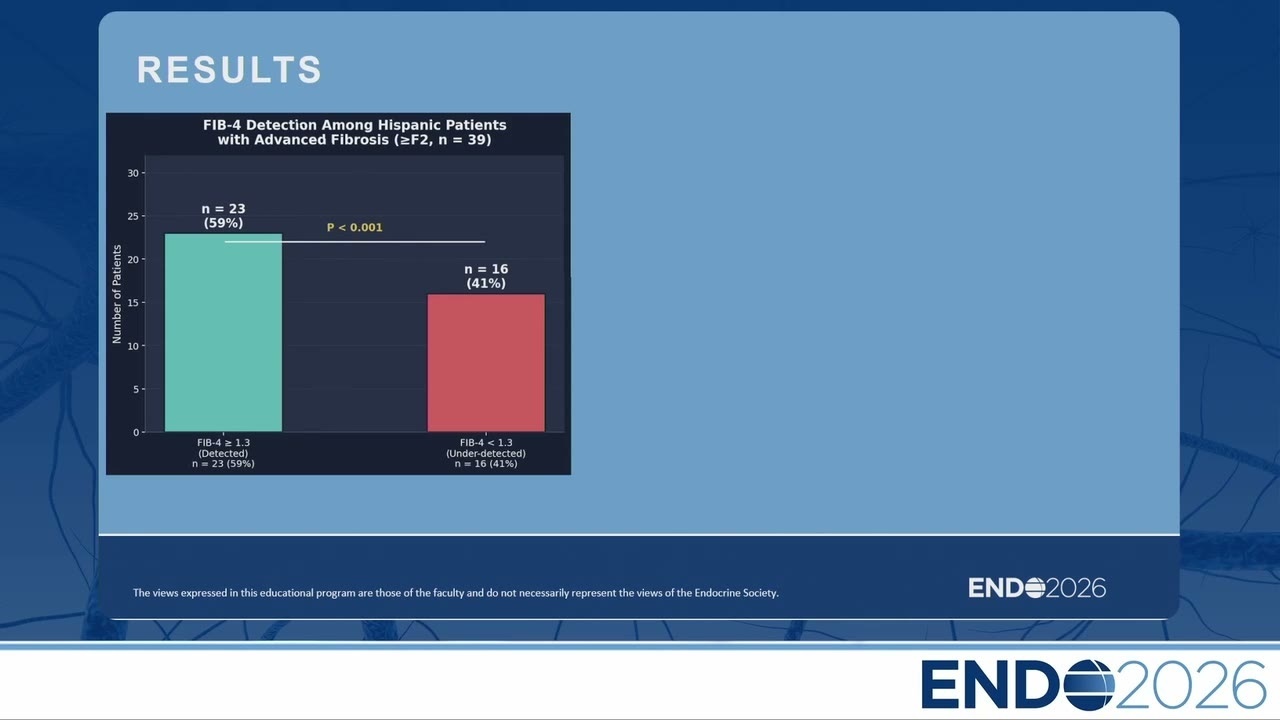 RESULTS

FIB-4 Detection Among Hispanic Patients with Advanced Fibrosis (≥F2, n = 39)

Number of Patients

30
25
20
15
10
5
0

n = 23
(59%)

P < 0.001

n = 16
(41%)

FIB-4 ≥ 1.3
(Detected)
n = 23 (59%)

FIB-4 < 1.3
(Under-detected)
n = 16 (41%)

The views expressed in this educational program are those of the faculty and do not necessarily represent the views of the Endocrine Society.

ENDO2026

ENDO2026